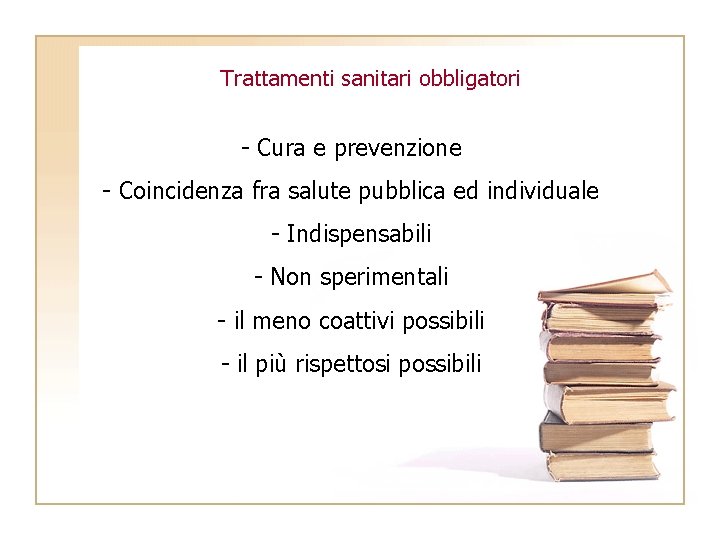 Trattamenti sanitari obbligatori

- Cura e prevenzione

- Coincidenza fra salute pubblica ed individuale

- Indispensabili

- Non sperimentali

- il meno coattivi possibili

- il più rispettosi possibili